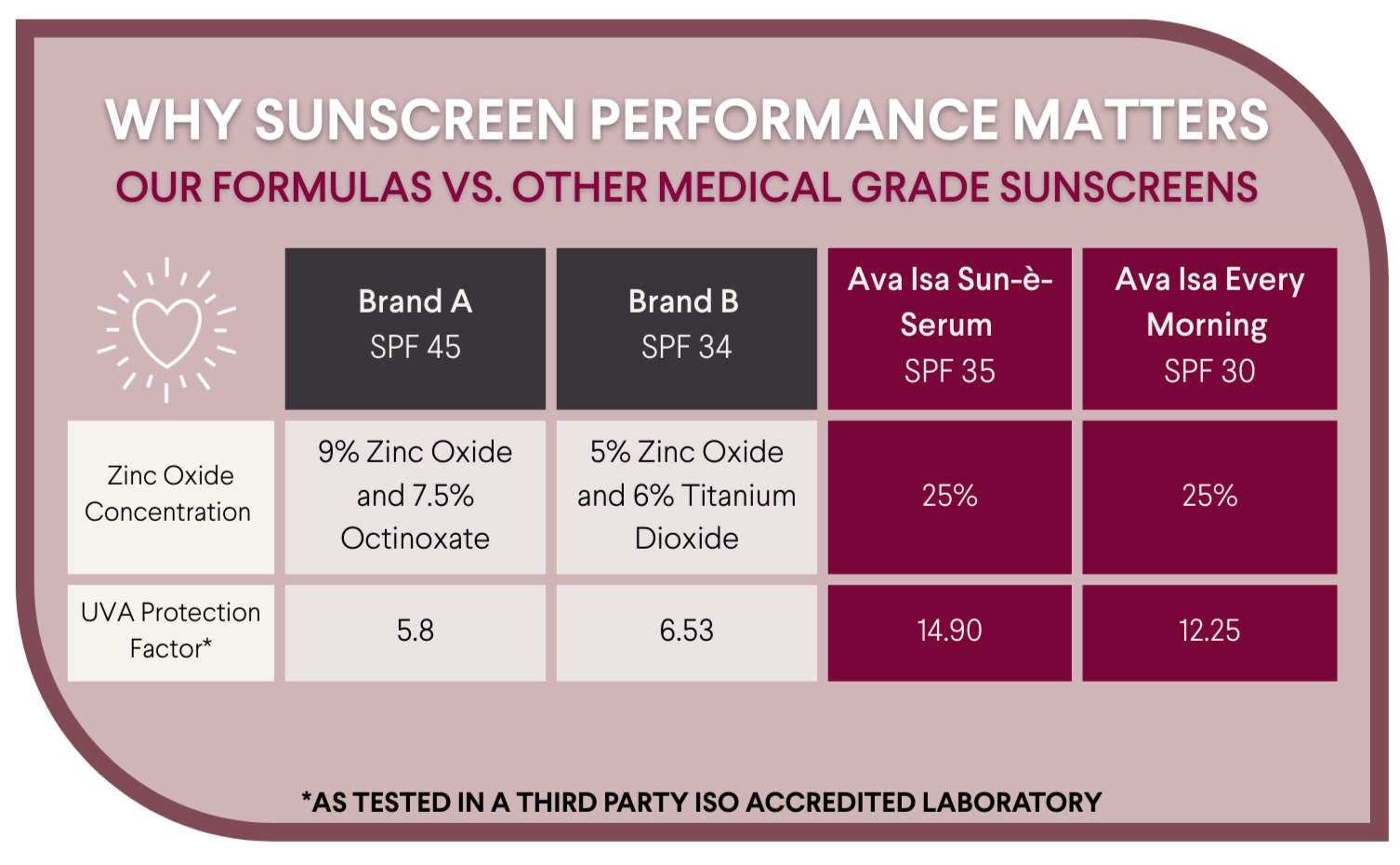 WHY SUNSCREEN PERFORMANCE MATTERS
OUR FORMULAS VS. OTHER MEDICAL GRADE SUNSCREENS

| | Brand A SPF 45 | Brand B SPF 34 | Ava Isa Sun-è-Serum SPF 35 | Ava Isa Every Morning SPF 30 |
|---|---|---|---|---|
| Zinc Oxide Concentration | 9% Zinc Oxide and 7.5% Octinoxate | 5% Zinc Oxide and 6% Titanium Dioxide | 25% | 25% |
| UVA Protection Factor* | 5.8 | 6.53 | 14.90 | 12.25 |

*AS TESTED IN A THIRD PARTY ISO ACCREDITED LABORATORY